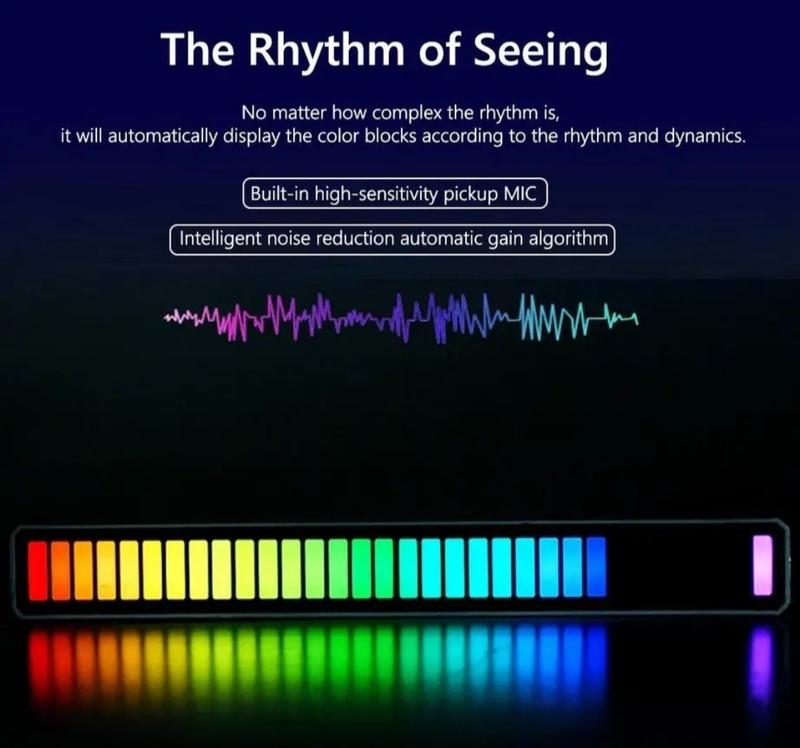 The Rhythm of Seeing

No matter how complex the rhythm is,
it will automatically display the color blocks according to the rhythm and dynamics.

Built-in high-sensitivity pickup MIC

Intelligent noise reduction automatic gain algorithm